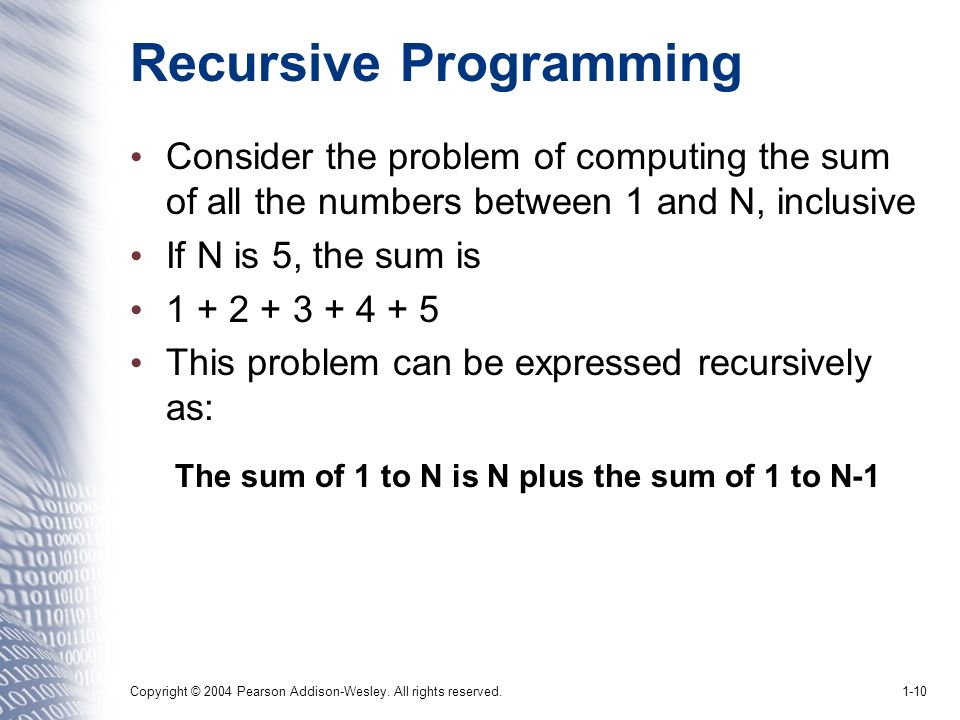 Recursive Programming

• Consider the problem of computing the sum of all the numbers between 1 and N, inclusive

• If N is 5, the sum is

• 1 + 2 + 3 + 4 + 5

• This problem can be expressed recursively as:

The sum of 1 to N is N plus the sum of 1 to N-1

Copyright © 2004 Pearson Addison-Wesley. All rights reserved.

1-10